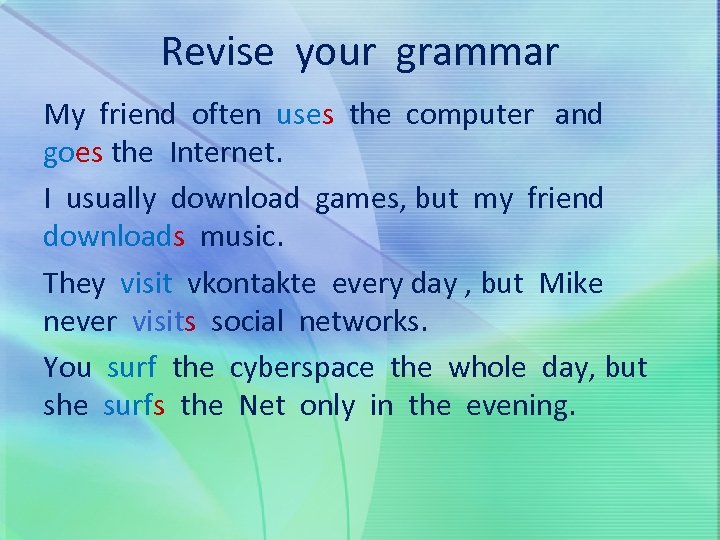 Revise your grammar

My friend often uses the computer and goes the Internet.

I usually download games, but my friend downloads music.

They visit vkontakte every day , but Mike never visits social networks.

You surf the cyberspace the whole day, but she surfs the Net only in the evening.